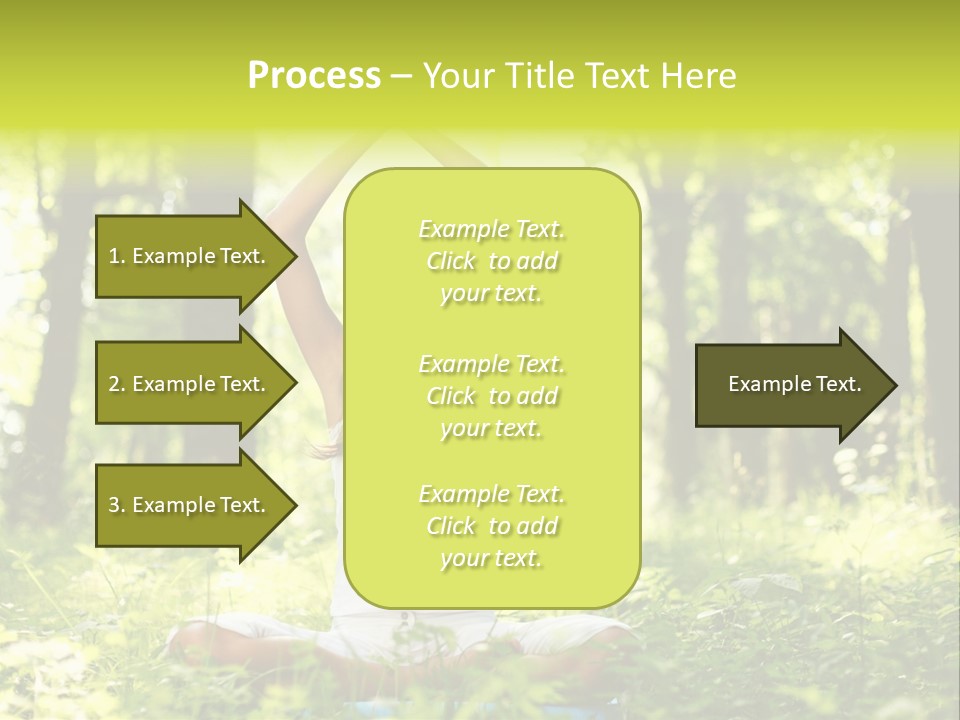 Process – Your Title Text Here

1. Example Text.

2. Example Text.

3. Example Text.

Example Text. Click to add your text.

Example Text. Click to add your text.

Example Text. Click to add your text.

Example Text.